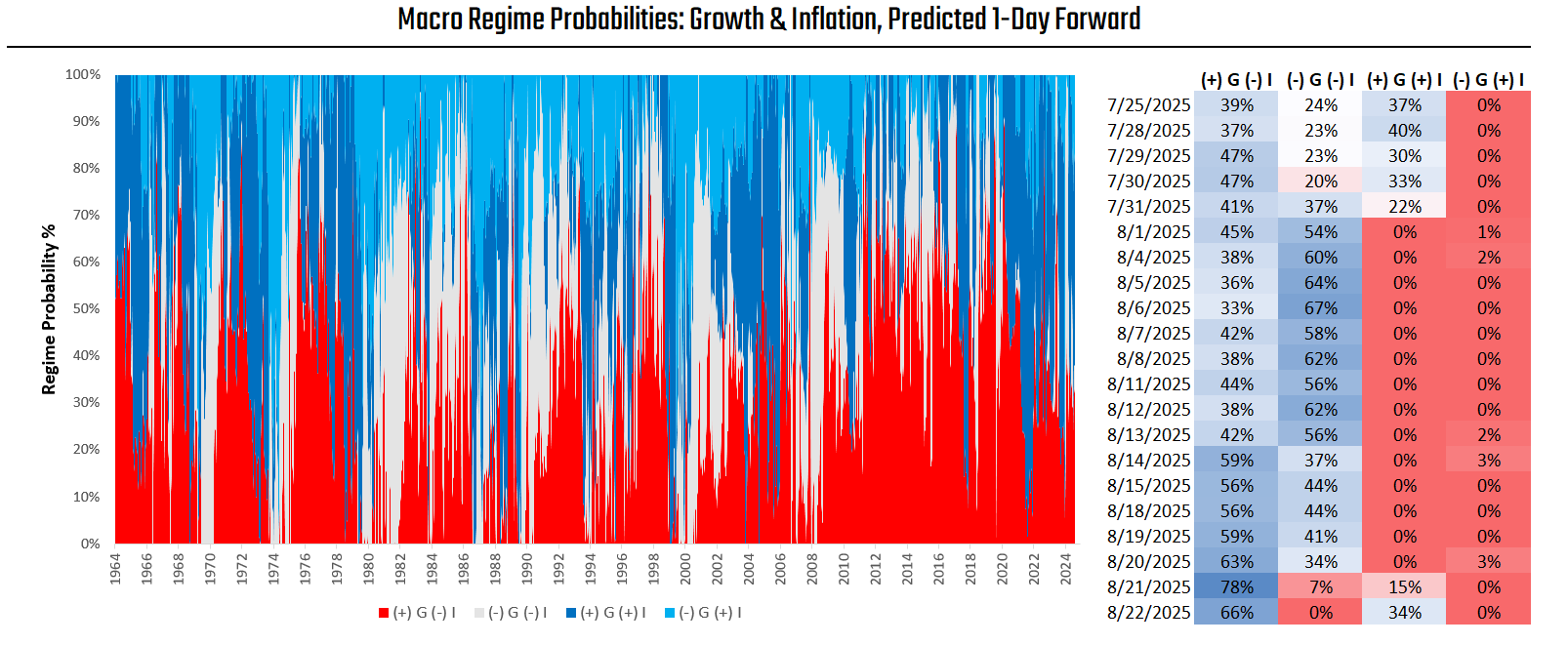 Macro Regime Probabilities: Growth & Inflation, Predicted 1-Day Forward

Regime Probability %

100%
90%
80%
70%
60%
50%
40%
30%
20%
10%
0%

1964 1966 1968 1970 1972 1974 1976 1978 1980 1982 1984 1986 1988 1990 1992 1994 1996 1998 2000 2002 2004 2006 2008 2010 2012 2014 2016 2018 2020 2022 2024

(+) G (-) I  (-) G (-) I  (+) G (+) I  (-) G (+) I

| | (+) G (-) I | (-) G (-) I | (+) G (+) I | (-) G (+) I |
|---|---|---|---|---|
| 7/25/2025 | 39% | 24% | 37% | 0% |
| 7/28/2025 | 37% | 23% | 40% | 0% |
| 7/29/2025 | 47% | 23% | 30% | 0% |
| 7/30/2025 | 47% | 20% | 33% | 0% |
| 7/31/2025 | 41% | 37% | 22% | 0% |
| 8/1/2025 | 45% | 54% | 0% | 1% |
| 8/4/2025 | 38% | 60% | 0% | 2% |
| 8/5/2025 | 36% | 64% | 0% | 0% |
| 8/6/2025 | 33% | 67% | 0% | 0% |
| 8/7/2025 | 42% | 58% | 0% | 0% |
| 8/8/2025 | 38% | 62% | 0% | 0% |
| 8/11/2025 | 44% | 56% | 0% | 0% |
| 8/12/2025 | 38% | 62% | 0% | 0% |
| 8/13/2025 | 42% | 56% | 0% | 2% |
| 8/14/2025 | 59% | 37% | 0% | 3% |
| 8/15/2025 | 56% | 44% | 0% | 0% |
| 8/18/2025 | 56% | 44% | 0% | 0% |
| 8/19/2025 | 59% | 41% | 0% | 0% |
| 8/20/2025 | 63% | 34% | 0% | 3% |
| 8/21/2025 | 78% | 7% | 15% | 0% |
| 8/22/2025 | 66% | 0% | 34% | 0% |